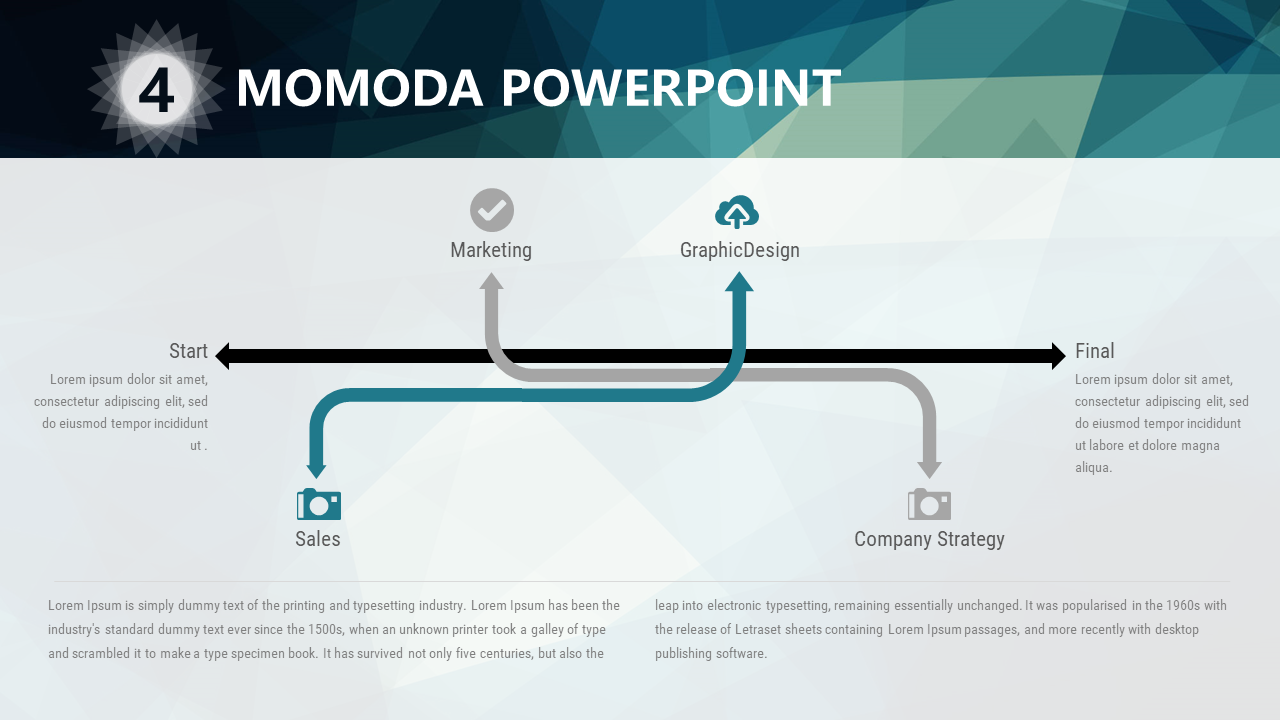 4 MOMODA POWERPOINT

Marketing

GraphicDesign

Start

Lorem ipsum dolor sit amet, consectetur adipiscing elit, sed do eiusmod tempor incididunt ut .

Final

Lorem ipsum dolor sit amet, consectetur adipiscing elit, sed do eiusmod tempor incididunt ut labore et dolore magna aliqua.

Sales

Company Strategy

Lorem Ipsum is simply dummy text of the printing and typesetting industry. Lorem Ipsum has been the industry's standard dummy text ever since the 1500s, when an unknown printer took a galley of type and scrambled it to make a type specimen book. It has survived not only five centuries, but also the

leap into electronic typesetting, remaining essentially unchanged. It was popularised in the 1960s with the release of Letraset sheets containing Lorem Ipsum passages, and more recently with desktop publishing software.